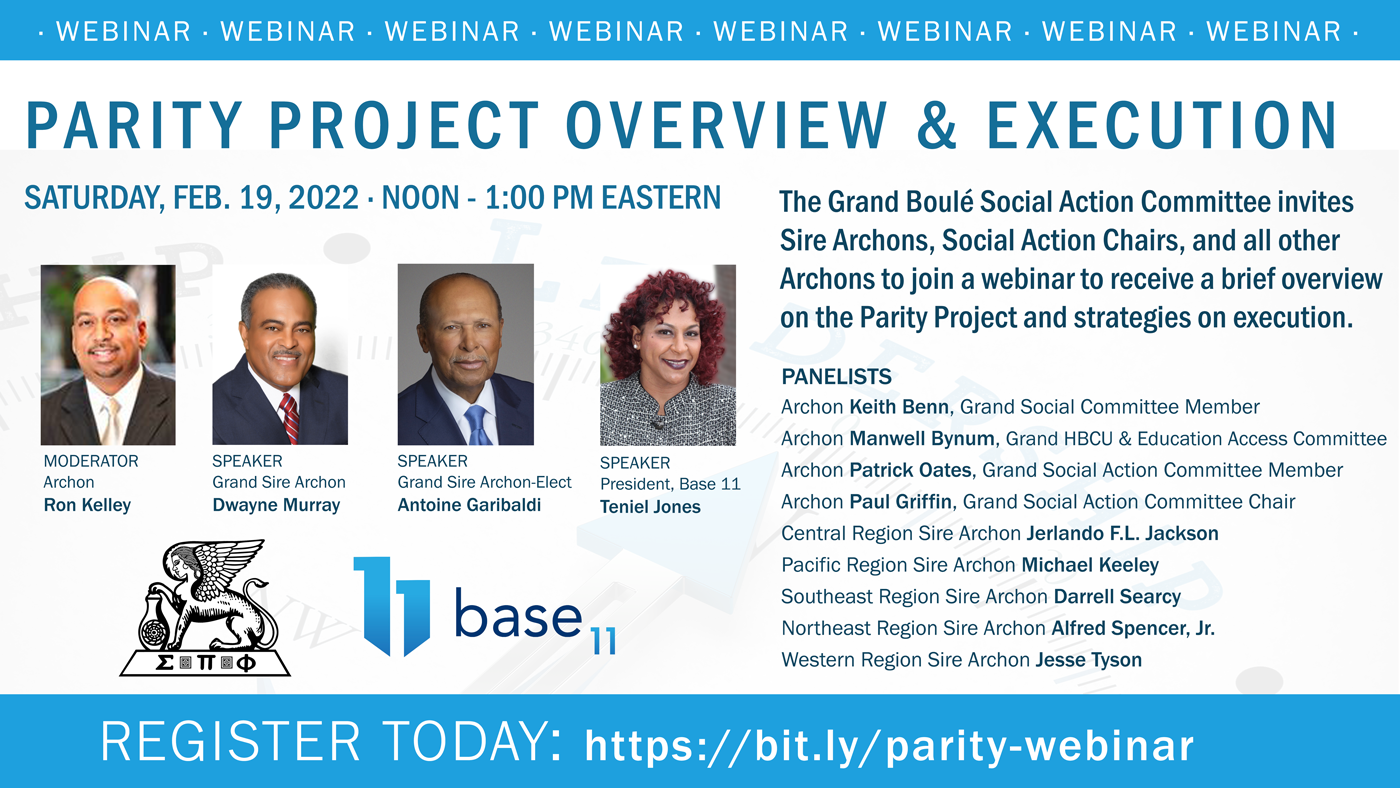 · WEBINAR · WEBINAR · WEBINAR · WEBINAR · WEBINAR · WEBINAR · WEBINAR · WEBINAR ·

PARITY PROJECT OVERVIEW & EXECUTION

SATURDAY, FEB. 19, 2022 · NOON - 1:00 PM EASTERN

MODERATOR
Archon
Ron Kelley

SPEAKER
Grand Sire Archon
Dwayne Murray

SPEAKER
Grand Sire Archon-Elect
Antoine Garibaldi

SPEAKER
President, Base 11
Teniel Jones

ΣΠΦ

base 11

The Grand Boulé Social Action Committee invites Sire Archons, Social Action Chairs, and all other Archons to join a webinar to receive a brief overview on the Parity Project and strategies on execution.

PANELISTS
Archon Keith Benn, Grand Social Committee Member
Archon Manwell Bynum, Grand HBCU & Education Access Committee
Archon Patrick Oates, Grand Social Action Committee Member
Archon Paul Griffin, Grand Social Action Committee Chair
Central Region Sire Archon Jerlando F.L. Jackson
Pacific Region Sire Archon Michael Keeley
Southeast Region Sire Archon Darrell Searcy
Northeast Region Sire Archon Alfred Spencer, Jr.
Western Region Sire Archon Jesse Tyson

REGISTER TODAY: https://bit.ly/parity-webinar